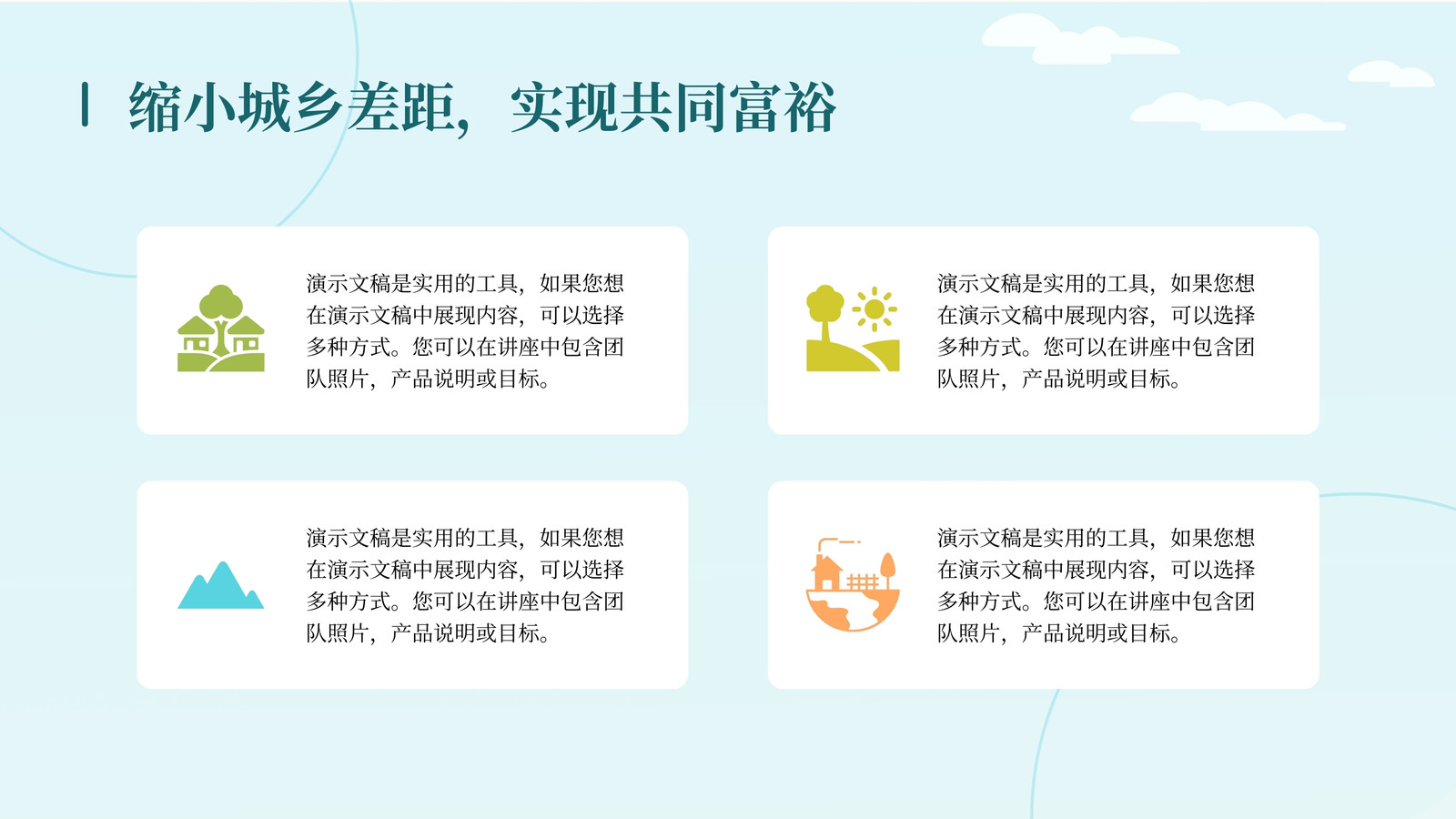 缩小城乡差距，实现共同富裕

演示文稿是实用的工具，如果您想在演示文稿中展现内容，可以选择多种方式。您可以在讲座中包含团队照片，产品说明或目标。

演示文稿是实用的工具，如果您想在演示文稿中展现内容，可以选择多种方式。您可以在讲座中包含团队照片，产品说明或目标。

演示文稿是实用的工具，如果您想在演示文稿中展现内容，可以选择多种方式。您可以在讲座中包含团队照片，产品说明或目标。

演示文稿是实用的工具，如果您想在演示文稿中展现内容，可以选择多种方式。您可以在讲座中包含团队照片，产品说明或目标。